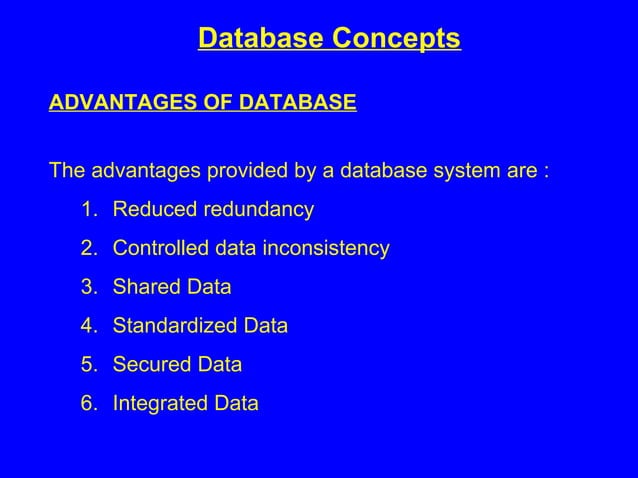 Database Concepts

ADVANTAGES OF DATABASE

The advantages provided by a database system are :

1. Reduced redundancy
2. Controlled data inconsistency
3. Shared Data
4. Standardized Data
5. Secured Data
6. Integrated Data